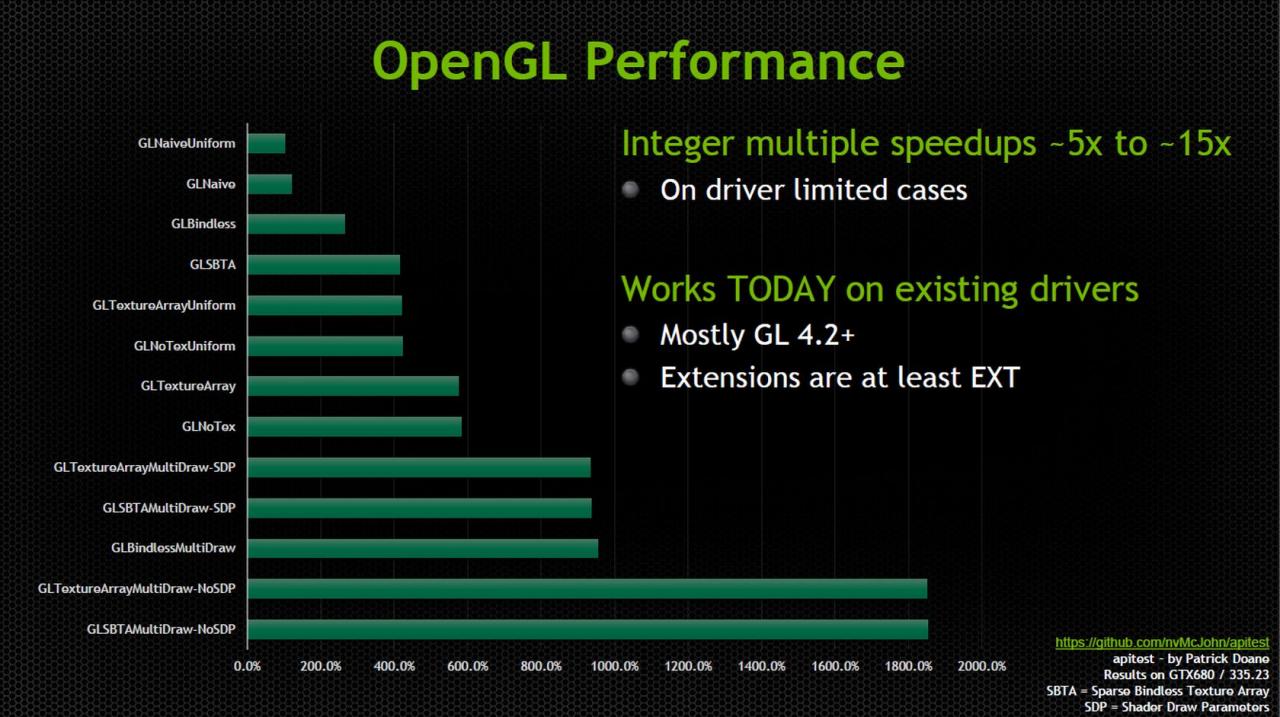 OpenGL Performance

GLNaiveUniform
GLNaive
GLBindless
GLSBTA
GLTextureArrayUniform
GLNoTexUniform
GLTextureArray
GLNoTex
GLTextureArrayMultiDraw-SDP
GLSBTAMultiDraw-SDP
GLBindlessMultiDraw
GLTextureArrayMultiDraw-NoSDP
GLSBTAMultiDraw-NoSDP

0.0% 200.0% 400.0% 600.0% 800.0% 1000.0% 1200.0% 1400.0% 1600.0% 1800.0% 2000.0%

Integer multiple speedups ~5x to ~15x
• On driver limited cases

Works TODAY on existing drivers
• Mostly GL 4.2+
• Extensions are at least EXT

https://github.com/nvMcJohn/apitest
apitest - by Patrick Doane
Results on GTX680 / 335.23
SBTA = Sparse Bindless Texture Array
SDP = Shader Draw Parameters